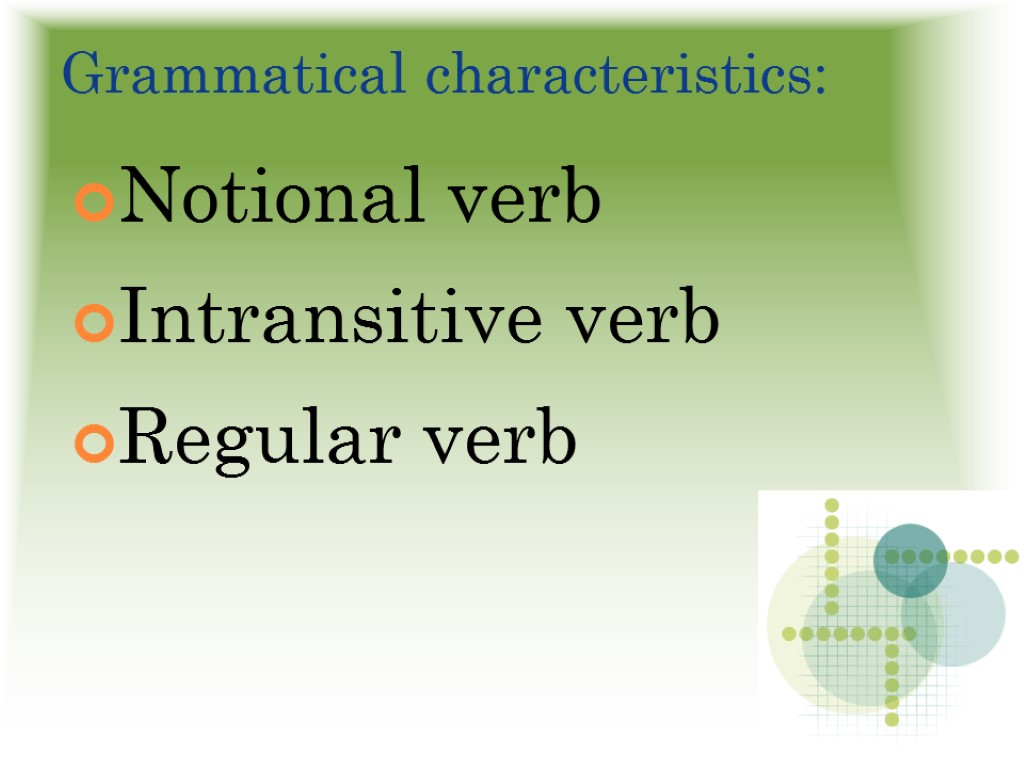 Grammatical characteristics:

Notional verb
Intransitive verb
Regular verb